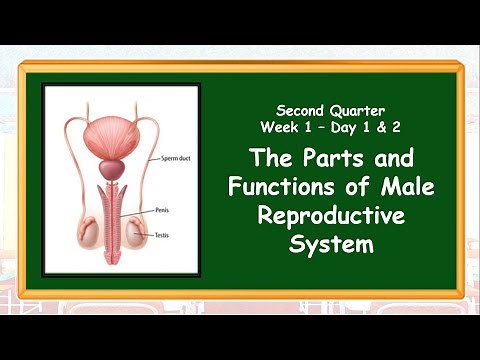 Sperm duct
Penis
Testis

Second Quarter
Week 1 – Day 1 & 2

The Parts and Functions of Male Reproductive System